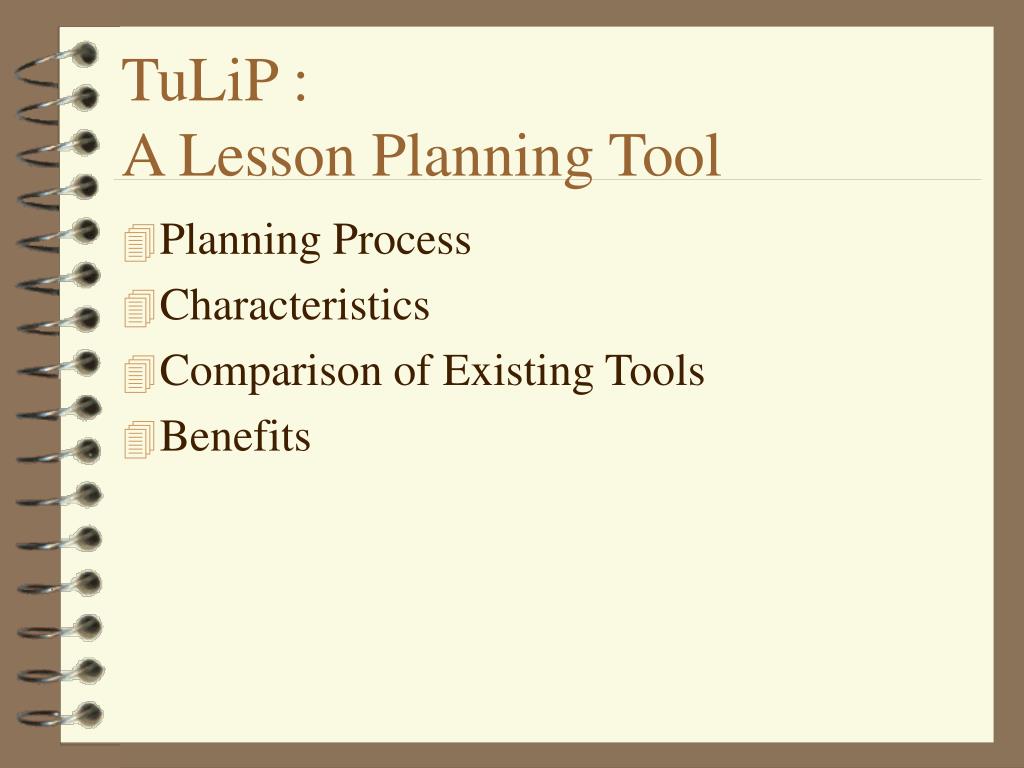 TuLiP :
A Lesson Planning Tool

Planning Process
Characteristics
Comparison of Existing Tools
Benefits